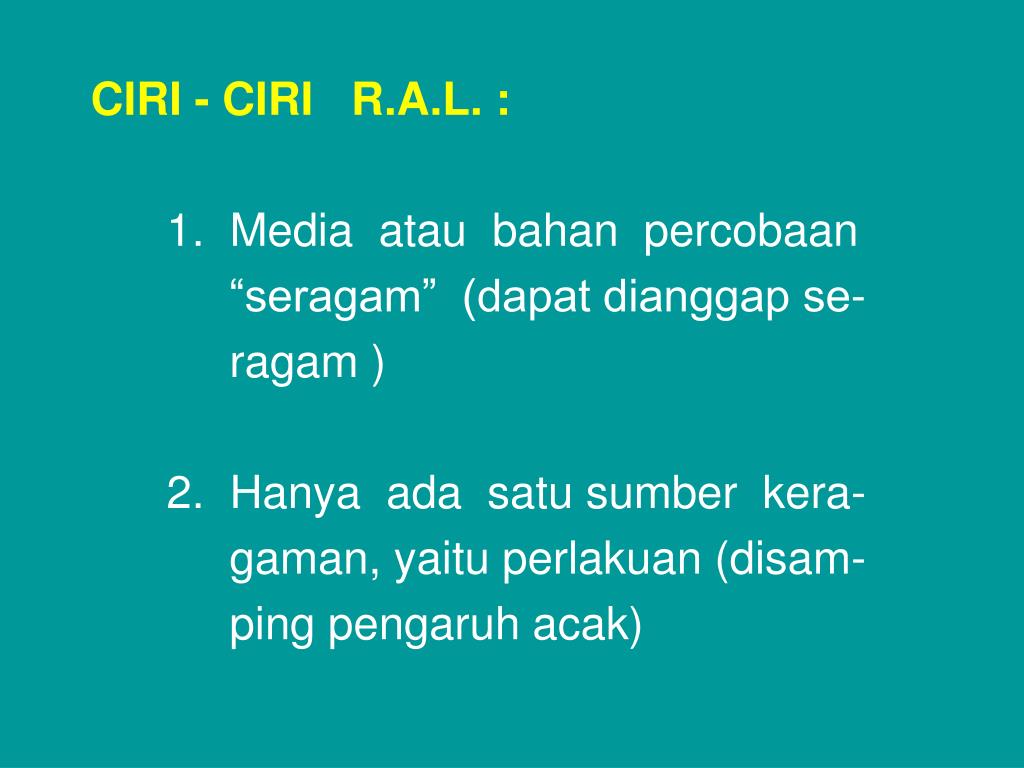 CIRI - CIRI R.A.L. :

1. Media atau bahan percobaan “seragam” (dapat dianggap seragam )

2. Hanya ada satu sumber keragaman, yaitu perlakuan (disamping pengaruh acak)